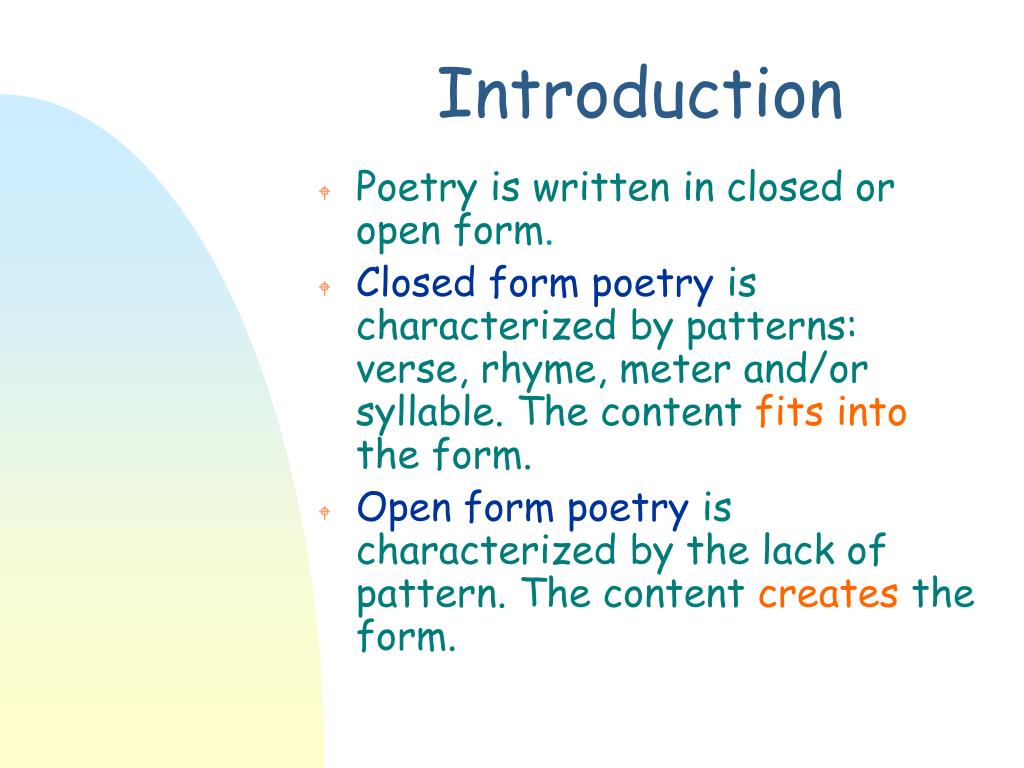 Introduction

Poetry is written in closed or open form.

Closed form poetry is characterized by patterns: verse, rhyme, meter and/or syllable. The content fits into the form.

Open form poetry is characterized by the lack of pattern. The content creates the form.